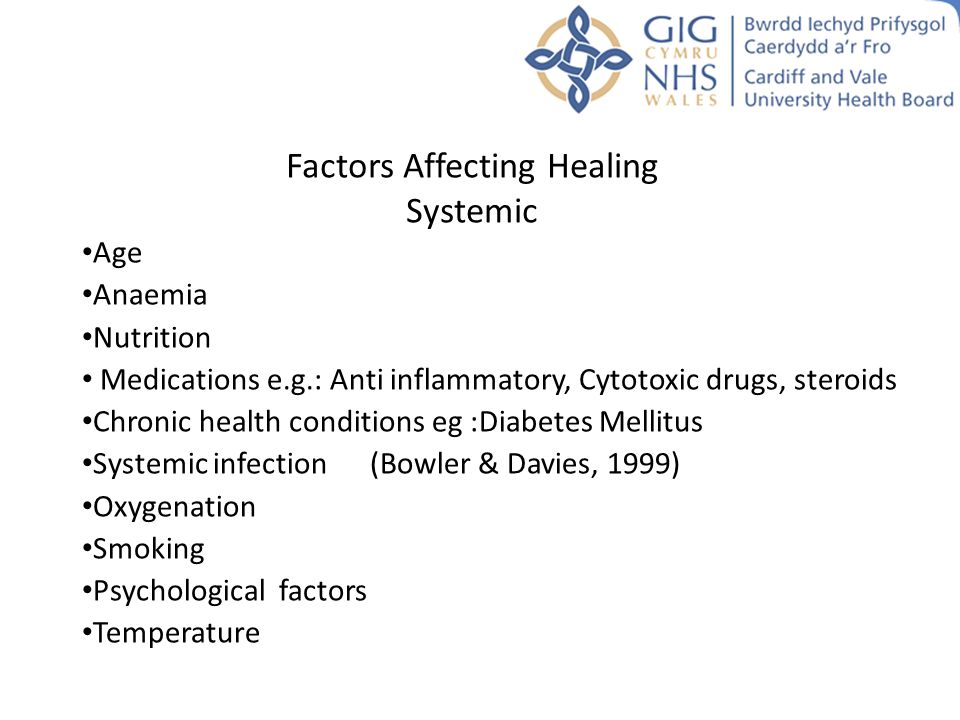 GIG CYMRU NHS WALES

Bwrdd Iechyd Prifysgol Caerdydd a'r Fro
Cardiff and Vale University Health Board

Factors Affecting Healing
Systemic

•Age
•Anaemia
•Nutrition
• Medications e.g.: Anti inflammatory, Cytotoxic drugs, steroids
•Chronic health conditions eg :Diabetes Mellitus
•Systemic infection (Bowler & Davies, 1999)
•Oxygenation
•Smoking
•Psychological factors
•Temperature